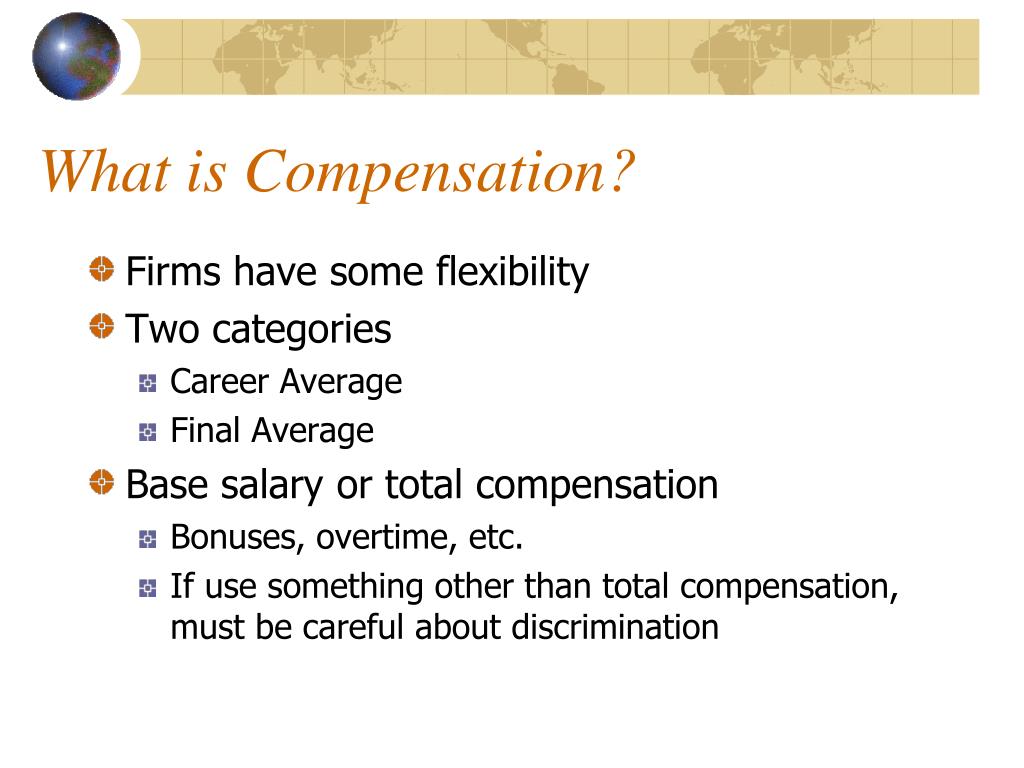 What is Compensation?

Firms have some flexibility

Two categories

Career Average

Final Average

Base salary or total compensation

Bonuses, overtime, etc.

If use something other than total compensation, must be careful about discrimination